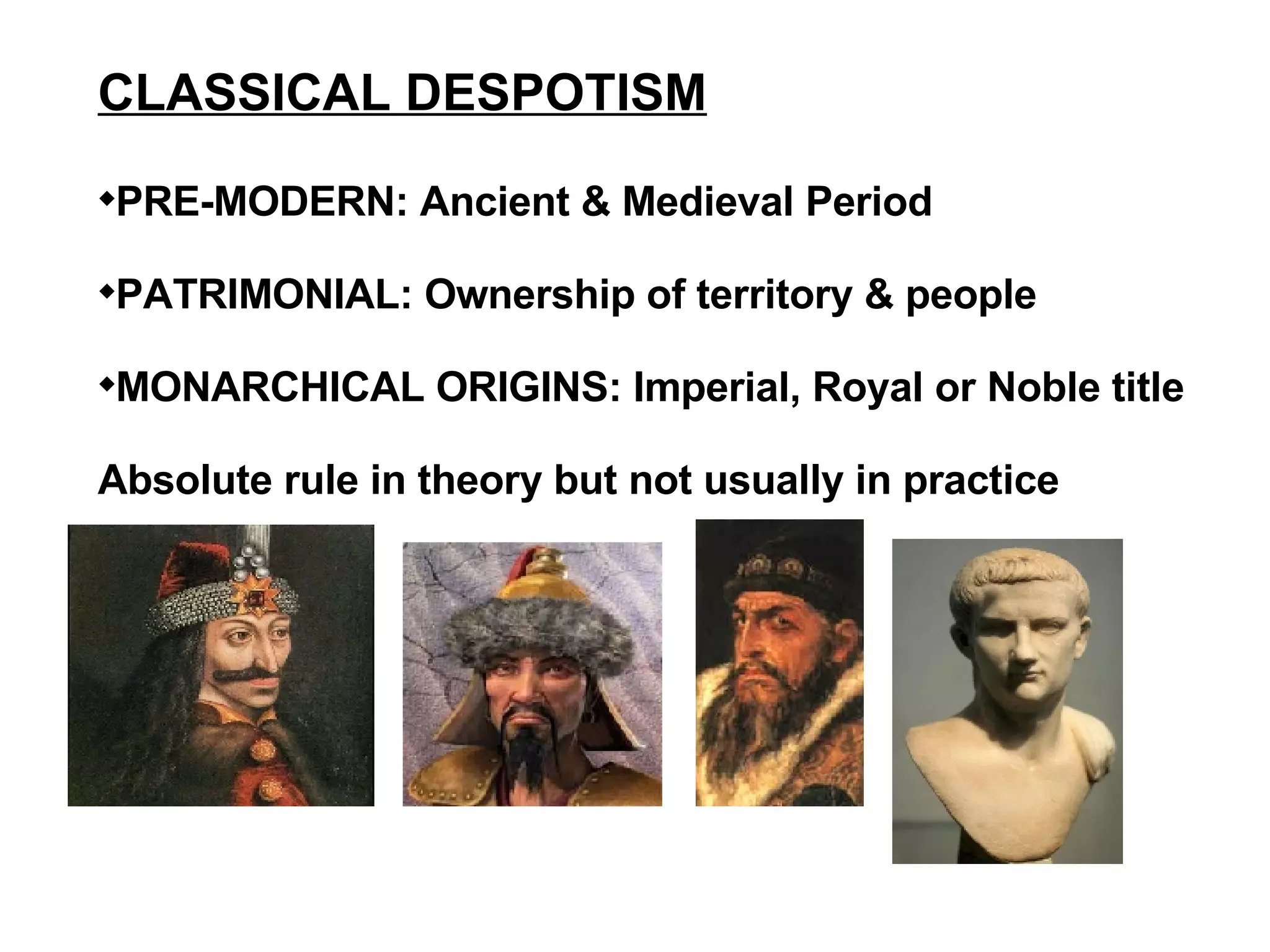 CLASSICAL DESPOTISM

◆PRE-MODERN: Ancient & Medieval Period

◆PATRIMONIAL: Ownership of territory & people

◆MONARCHICAL ORIGINS: Imperial, Royal or Noble title

Absolute rule in theory but not usually in practice